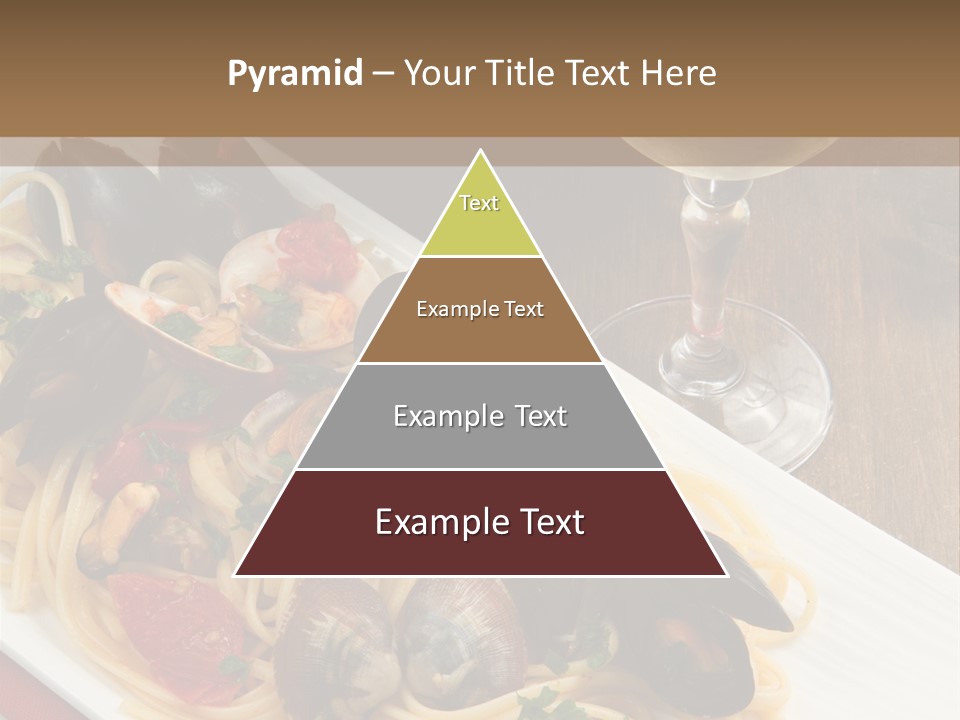 Pyramid – Your Title Text Here

Text

Example Text

Example Text

Example Text